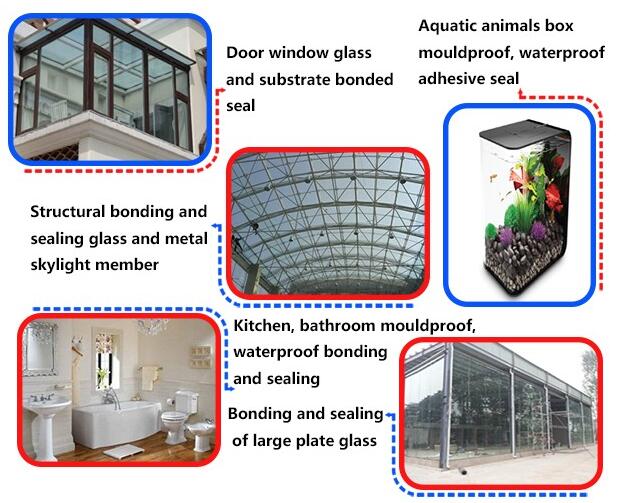 Door window glass and substrate bonded seal

Aquatic animals box mouldproof, waterproof adhesive seal

Structural bonding and sealing glass and metal skylight member

Kitchen, bathroom mouldproof, waterproof bonding and sealing

Bonding and sealing of large plate glass